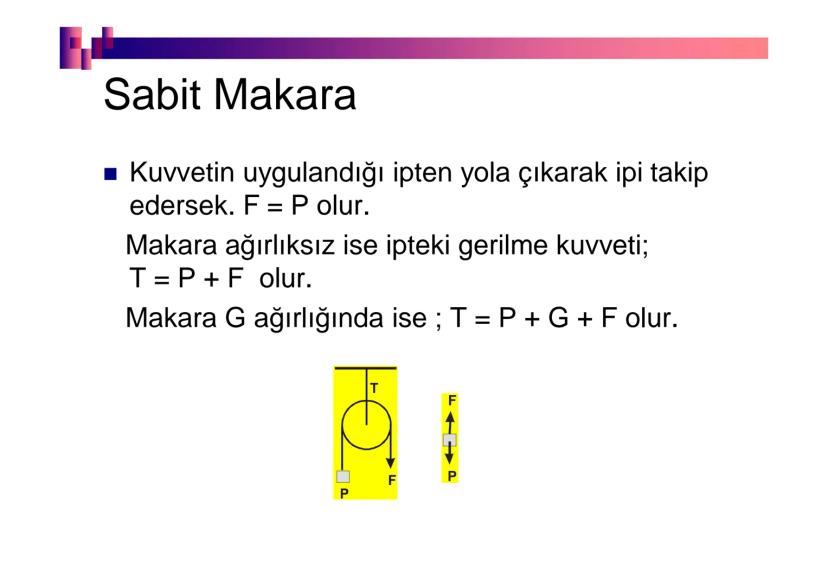 Sabit Makara

■ Kuvvetin uygulandığı ipten yola çıkarak ipi takip edersek. F = P olur.

Makara ağırlıksız ise ipteki gerilme kuvveti; T = P + F olur.

Makara G ağırlığında ise ; T = P + G + F olur.

T
P
F

F
P